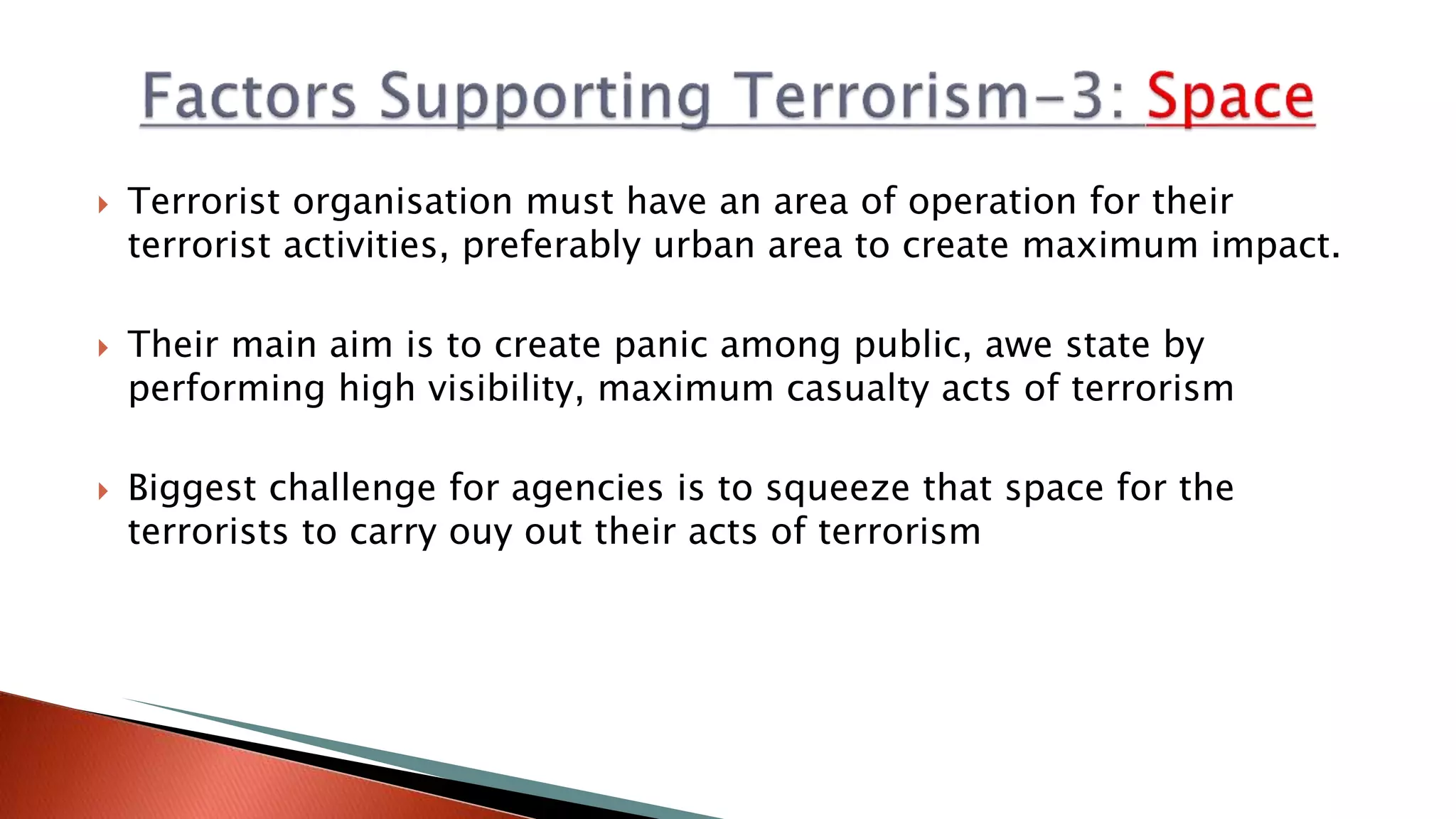 Factors Supporting Terrorism-3: Space

Terrorist organisation must have an area of operation for their terrorist activities, preferably urban area to create maximum impact.

Their main aim is to create panic among public, awe state by performing high visibility, maximum casualty acts of terrorism

Biggest challenge for agencies is to squeeze that space for the terrorists to carry ouy out their acts of terrorism